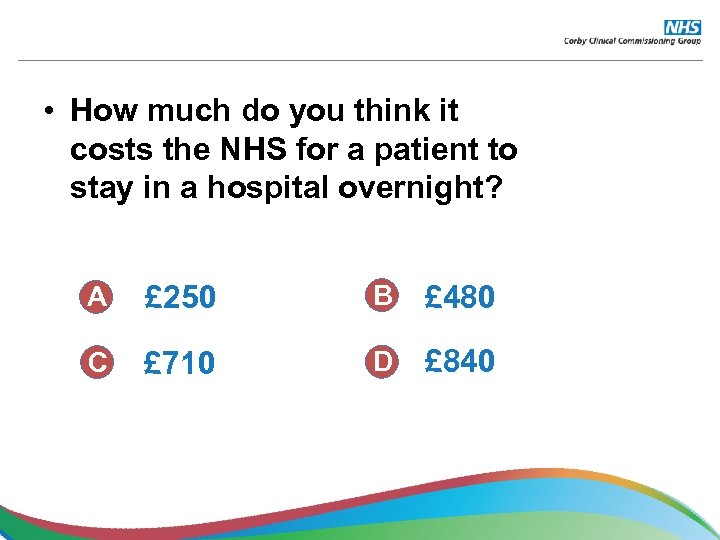 NHS
Corby Clinical Commissioning Group

• How much do you think it costs the NHS for a patient to stay in a hospital overnight?

A £250

B £480

C £710

D £840